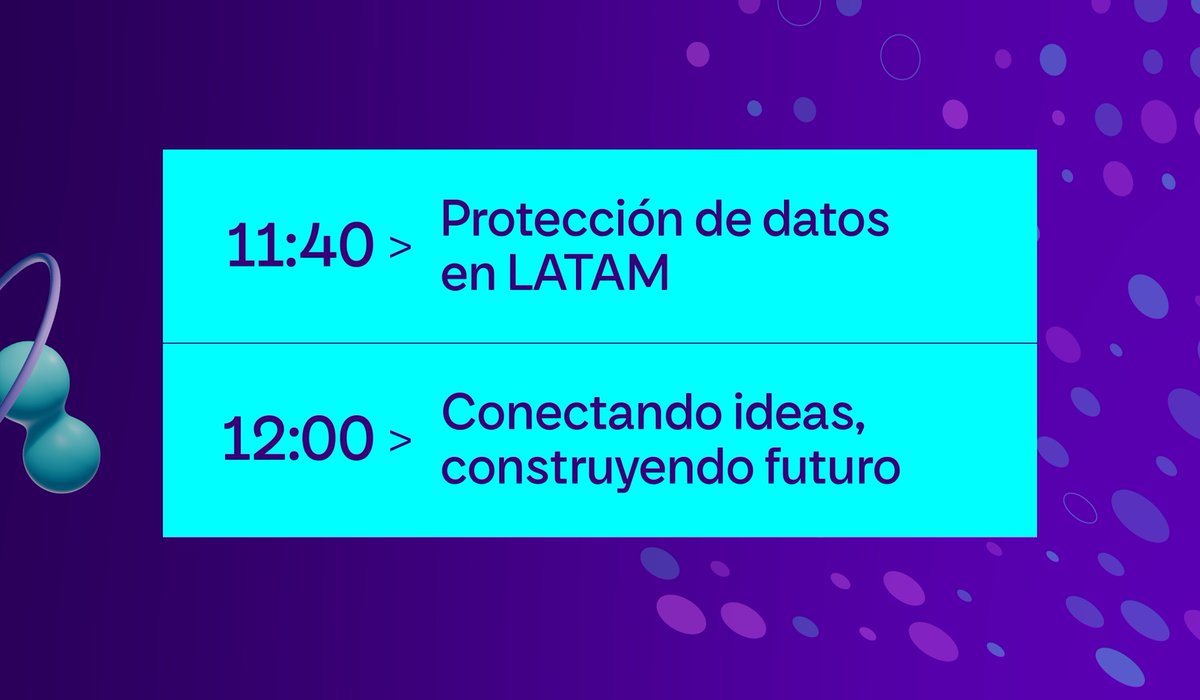 11:40 > Protección de datos en LATAM

12:00 > Conectando ideas, construyendo futuro